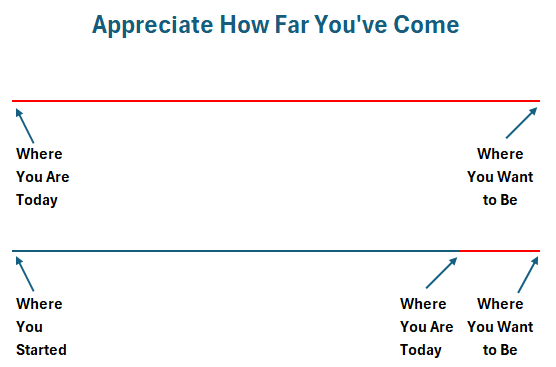 Appreciate How Far You've Come

Where You Are Today

Where You Want to Be

Where You Started

Where You Are Today

Where You Want to Be